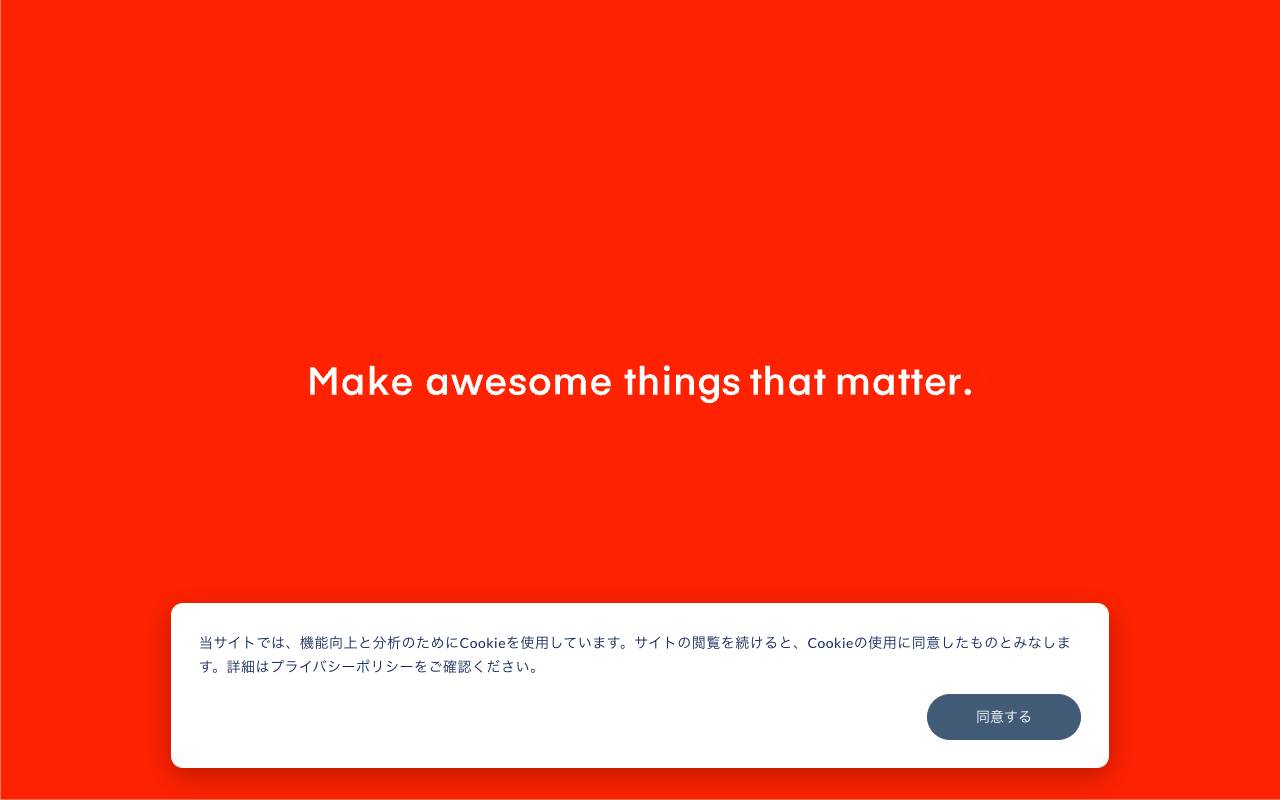 Make awesome things that matter.

当サイトでは、機能向上と分析のためにCookieを使用しています。サイトの閲覧を続けると、Cookieの使用に同意したものとみなします。詳細はプライバシーポリシーをご確認ください。

同意する